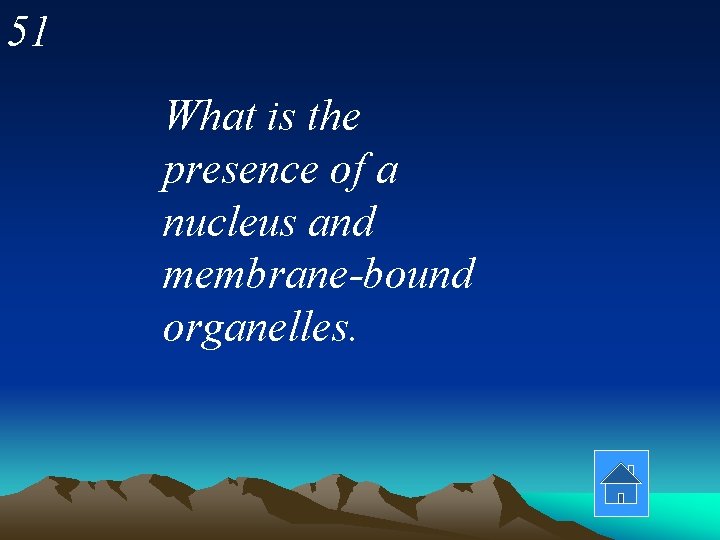 51

What is the presence of a nucleus and membrane-bound organelles.